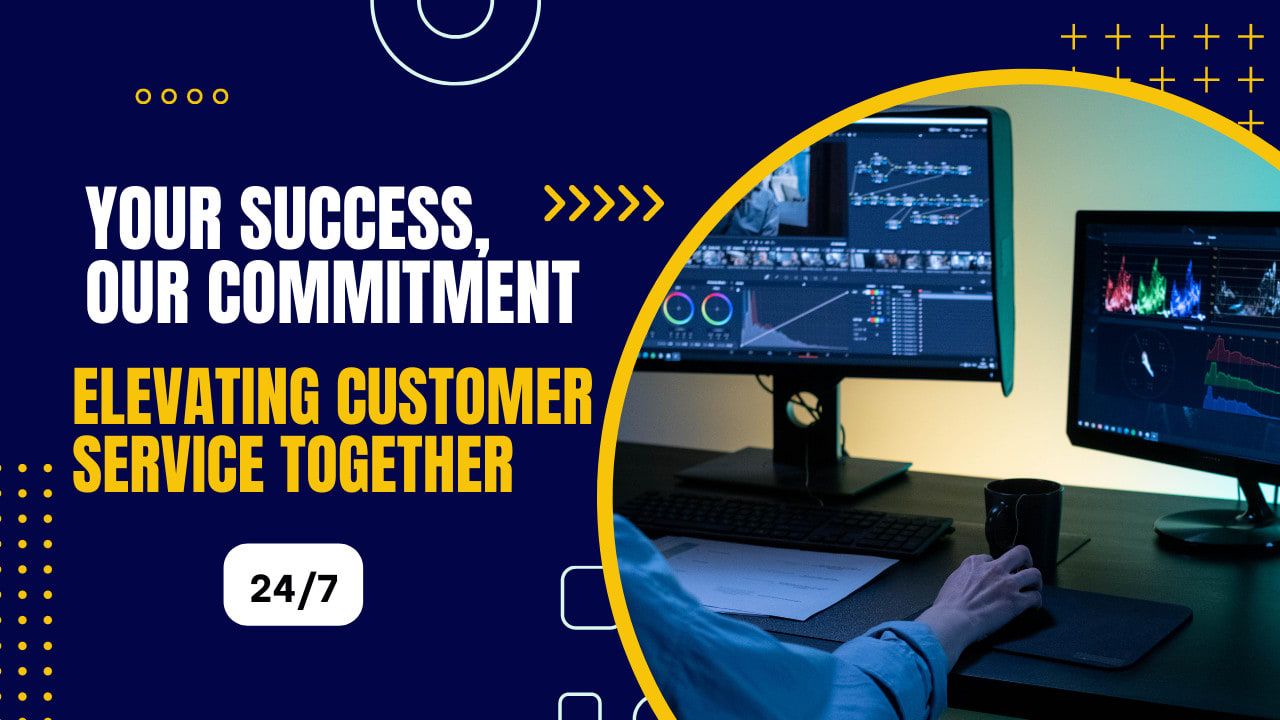 YOUR SUCCESS, OUR COMMITMENT

ELEVATING CUSTOMER SERVICE TOGETHER

24/7